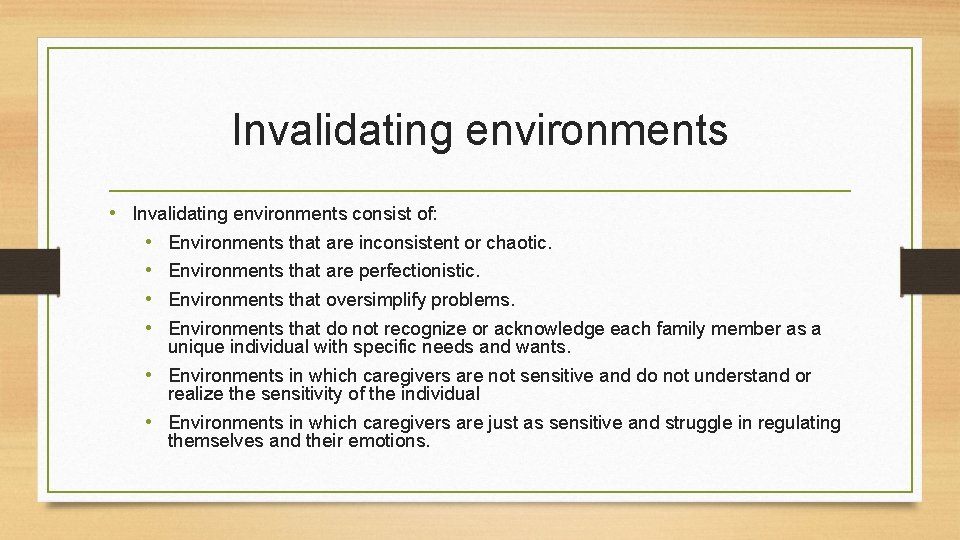 Invalidating environments

• Invalidating environments consist of:
  • Environments that are inconsistent or chaotic.
  • Environments that are perfectionistic.
  • Environments that oversimplify problems.
  • Environments that do not recognize or acknowledge each family member as a unique individual with specific needs and wants.
  • Environments in which caregivers are not sensitive and do not understand or realize the sensitivity of the individual
  • Environments in which caregivers are just as sensitive and struggle in regulating themselves and their emotions.